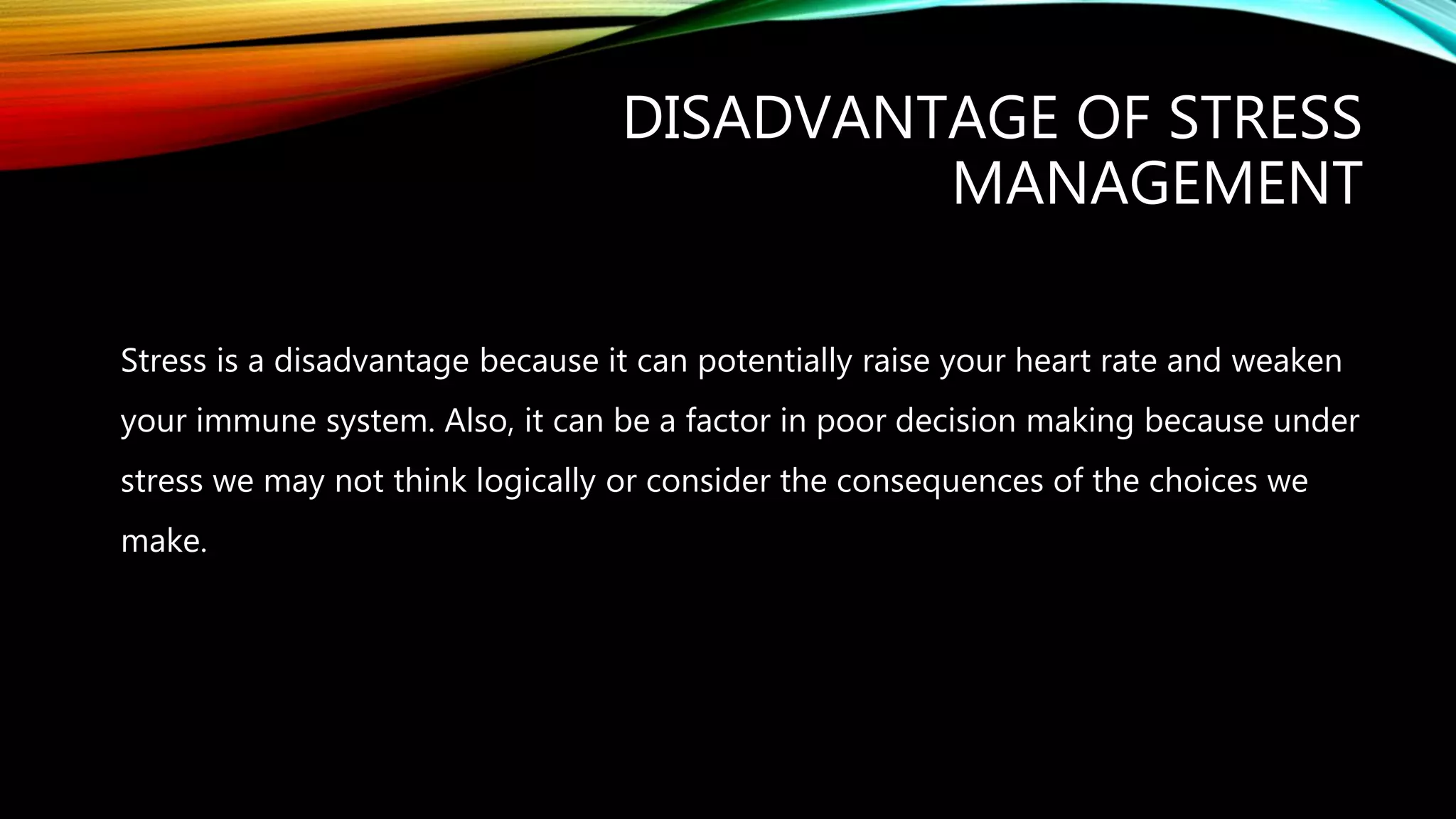 DISADVANTAGE OF STRESS MANAGEMENT

Stress is a disadvantage because it can potentially raise your heart rate and weaken your immune system. Also, it can be a factor in poor decision making because under stress we may not think logically or consider the consequences of the choices we make.